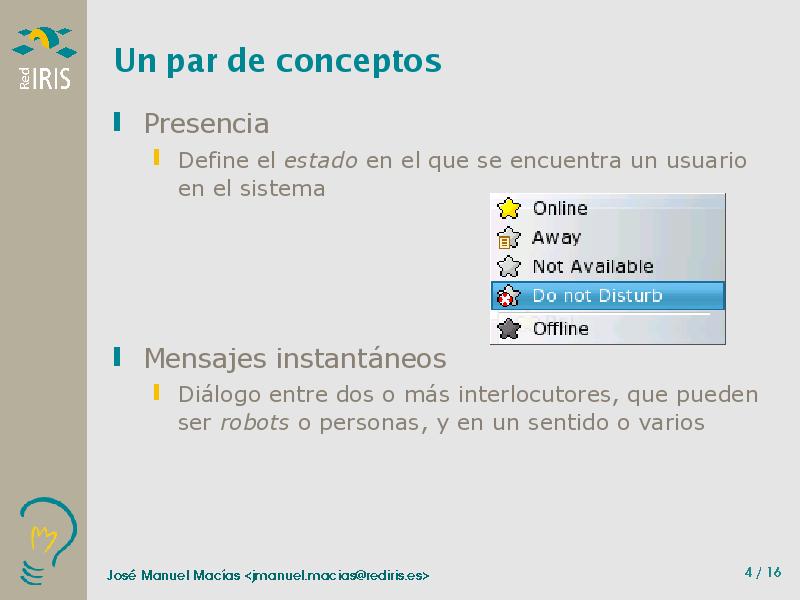 Red IRIS

Un par de conceptos

Presencia

Define el estado en el que se encuentra un usuario en el sistema

Online
Away
Not Available
Do not Disturb
Offline

Mensajes instantáneos

Diálogo entre dos o más interlocutores, que pueden ser robots o personas, y en un sentido o varios

José Manuel Macías <jmanuel.macias@rediris.es>

4 / 16